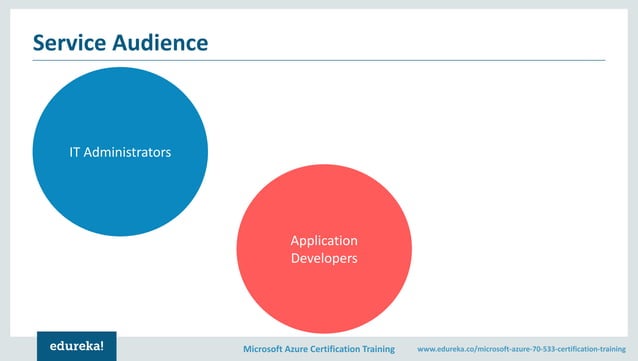 Service Audience

IT Administrators

Application Developers

edureka!

Microsoft Azure Certification Training

www.edureka.co/microsoft-azure-70-533-certification-training